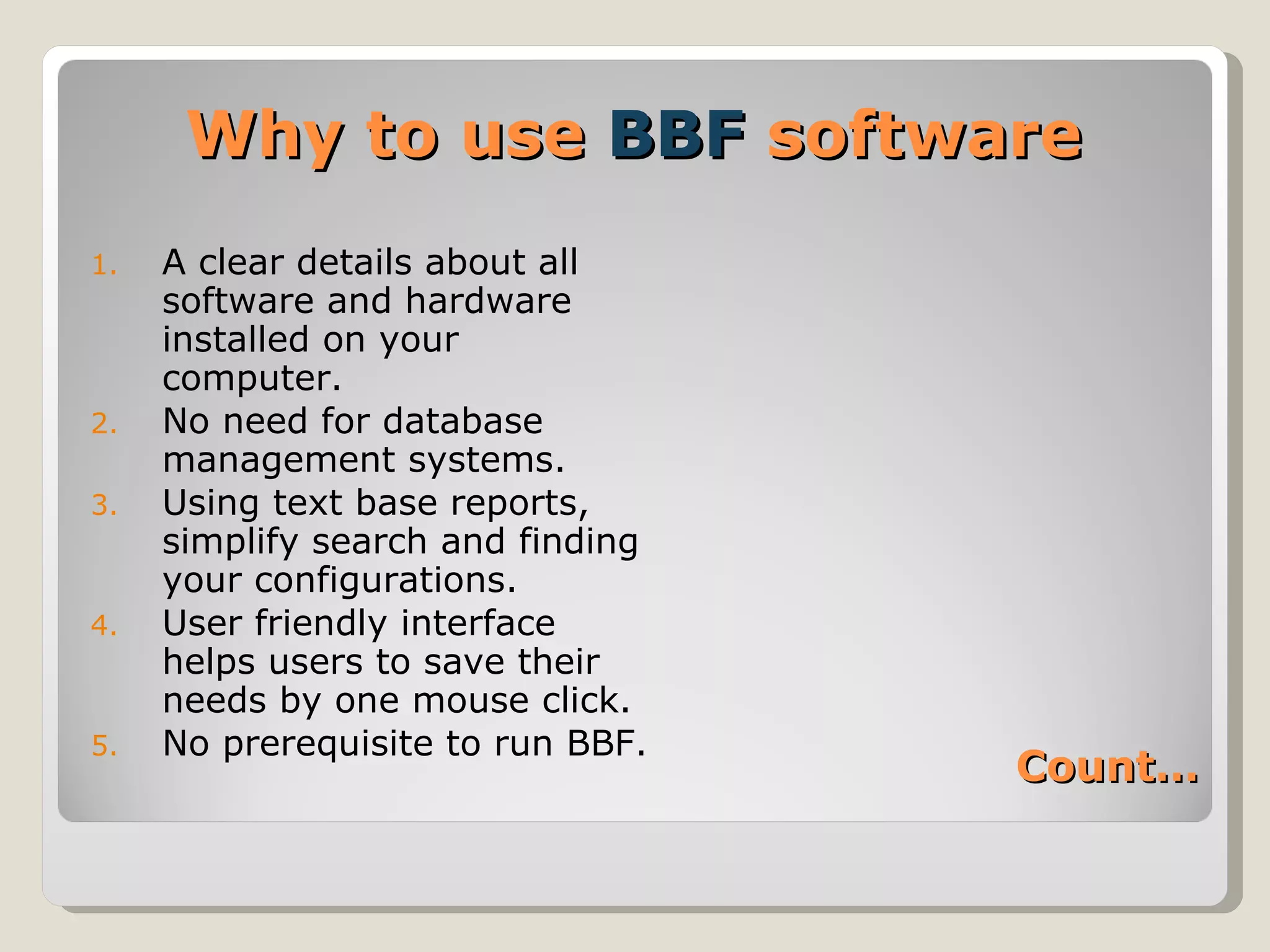 Why to use BBF software

1. A clear details about all software and hardware installed on your computer.
2. No need for database management systems.
3. Using text base reports, simplify search and finding your configurations.
4. User friendly interface helps users to save their needs by one mouse click.
5. No prerequisite to run BBF.

Count...